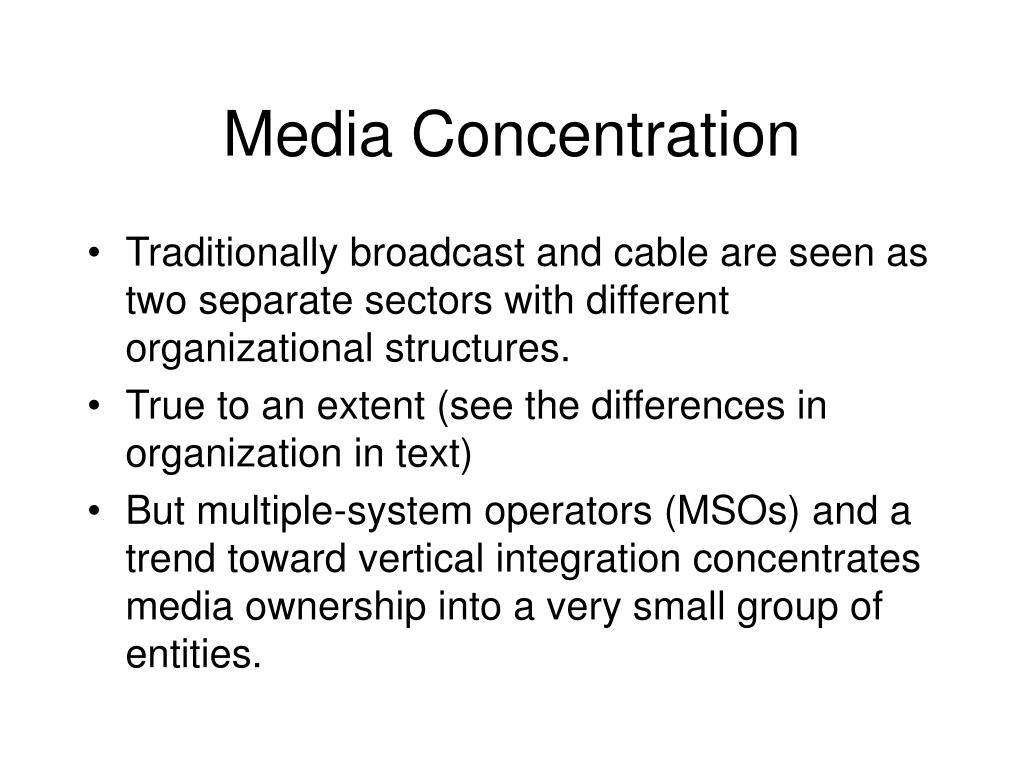 Media Concentration

• Traditionally broadcast and cable are seen as two separate sectors with different organizational structures.
• True to an extent (see the differences in organization in text)
• But multiple-system operators (MSOs) and a trend toward vertical integration concentrates media ownership into a very small group of entities.